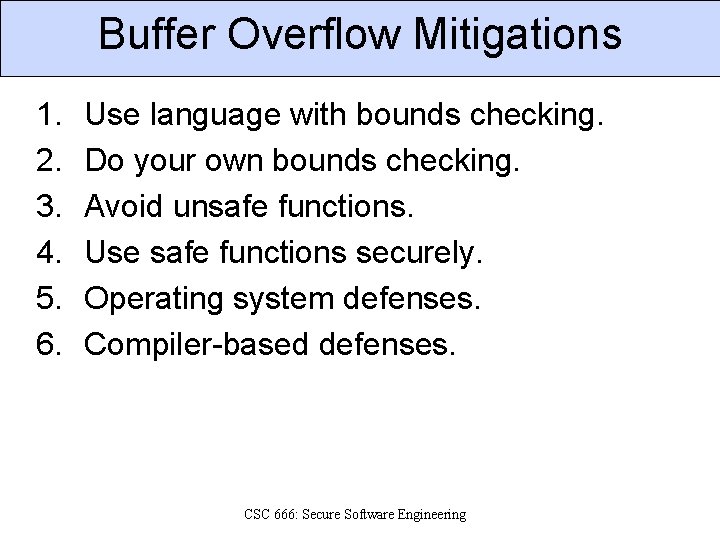 Buffer Overflow Mitigations

1. Use language with bounds checking.
2. Do your own bounds checking.
3. Avoid unsafe functions.
4. Use safe functions securely.
5. Operating system defenses.
6. Compiler-based defenses.

CSC 666: Secure Software Engineering